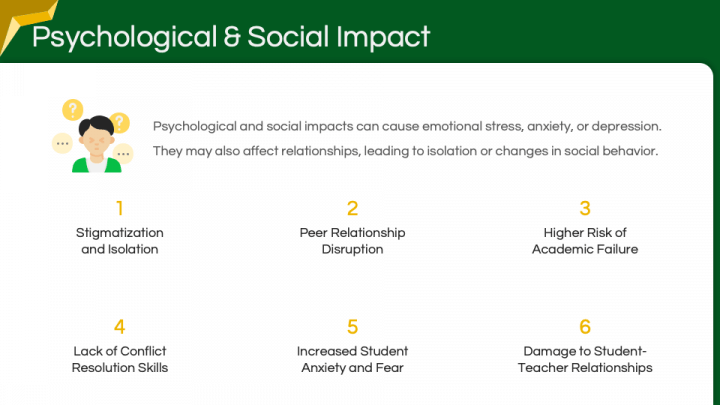 Psychological & Social Impact

Psychological and social impacts can cause emotional stress, anxiety, or depression. They may also affect relationships, leading to isolation or changes in social behavior.

1
Stigmatization and Isolation

2
Peer Relationship Disruption

3
Higher Risk of Academic Failure

4
Lack of Conflict Resolution Skills

5
Increased Student Anxiety and Fear

6
Damage to Student-Teacher Relationships